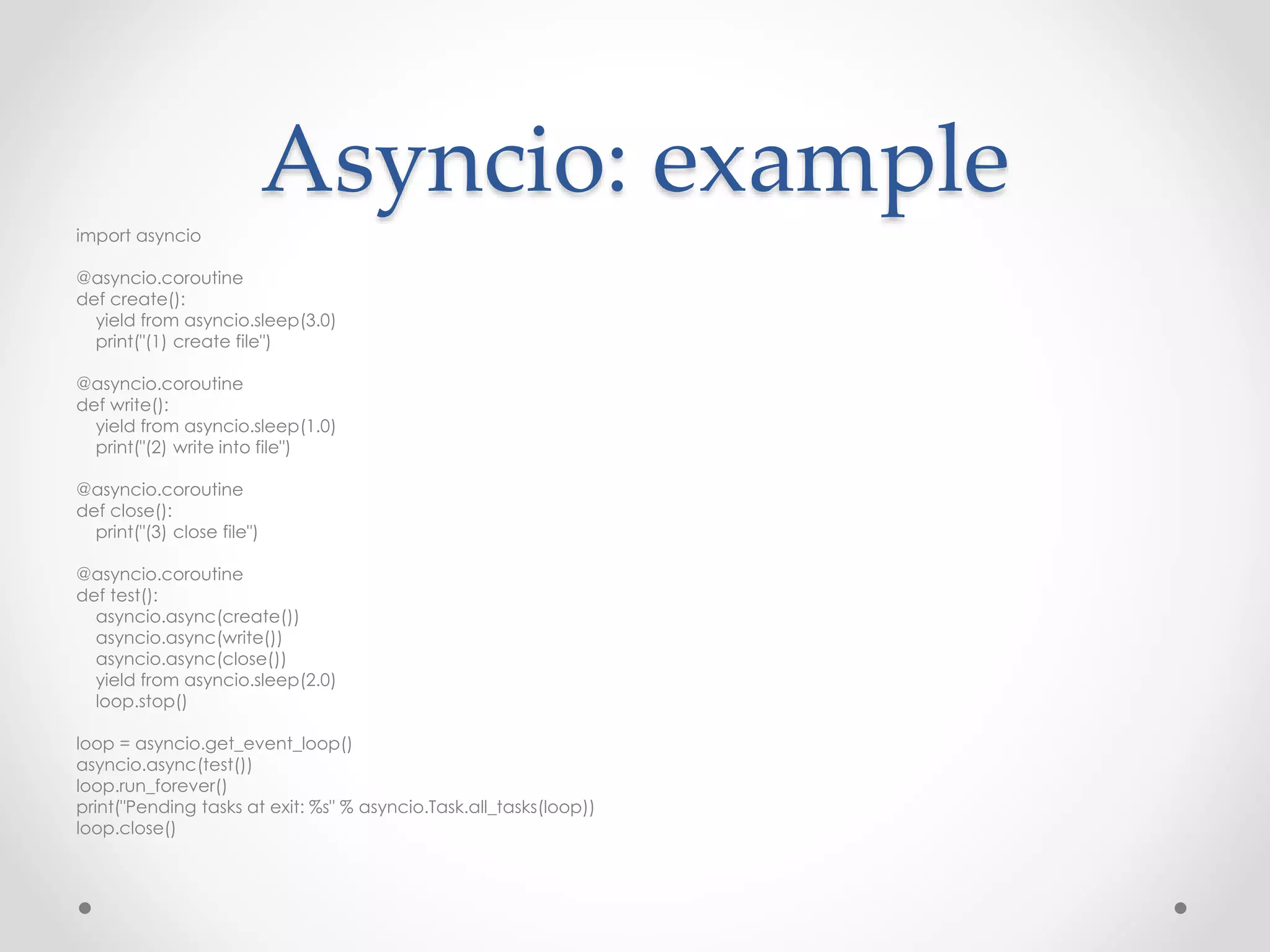 Asyncio: example

import asyncio

@asyncio.coroutine
def create():
    yield from asyncio.sleep(3.0)
    print("(1) create file")

@asyncio.coroutine
def write():
    yield from asyncio.sleep(1.0)
    print("(2) write into file")

@asyncio.coroutine
def close():
    print("(3) close file")

@asyncio.coroutine
def test():
    asyncio.async(create())
    asyncio.async(write())
    asyncio.async(close())
    yield from asyncio.sleep(2.0)
    loop.stop()

loop = asyncio.get_event_loop()
asyncio.async(test())
loop.run_forever()
print("Pending tasks at exit: %s" % asyncio.Task.all_tasks(loop))
loop.close()